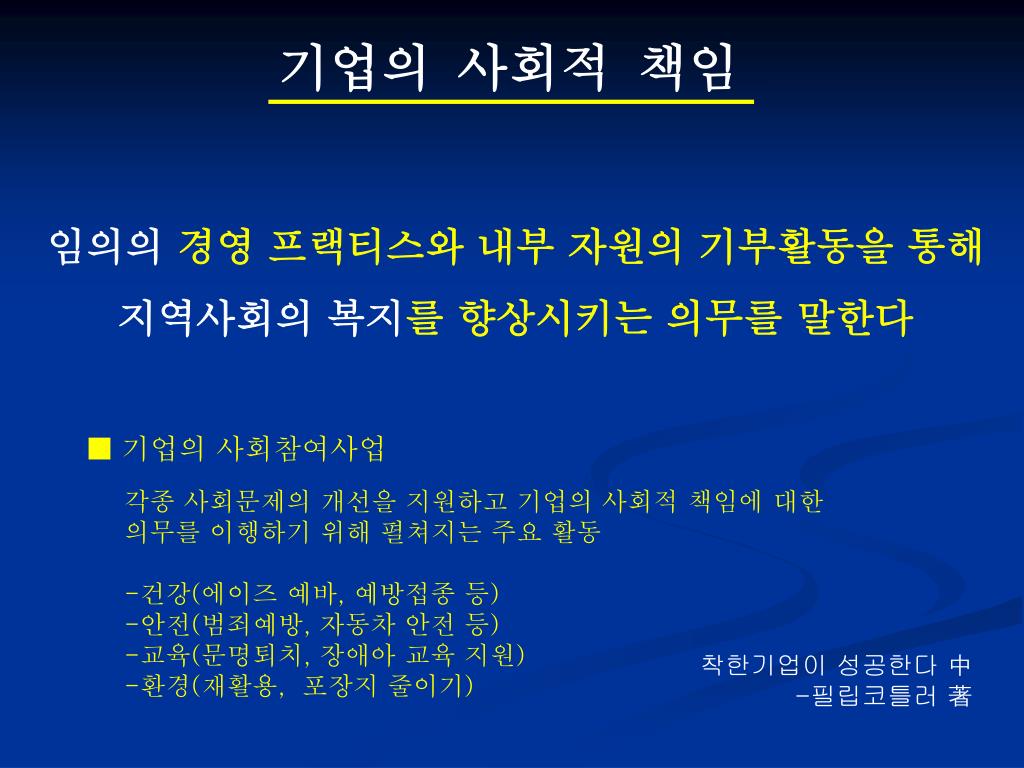 기업의 사회적 책임

임의의 경영 프랙티스와 내부 자원의 기부활동을 통해 지역사회의 복지를 향상시키는 의무를 말한다

■ 기업의 사회참여사업

각종 사회문제의 개선을 지원하고 기업의 사회적 책임에 대한 의무를 이행하기 위해 펼쳐지는 주요 활동

-건강(에이즈 예바, 예방접종 등)
-안전(범죄예방, 자동차 안전 등)
-교육(문명퇴치, 장애아 교육 지원)
-환경(재활용, 포장지 줄이기)

착한기업이 성공한다 中
-필립코틀러 著